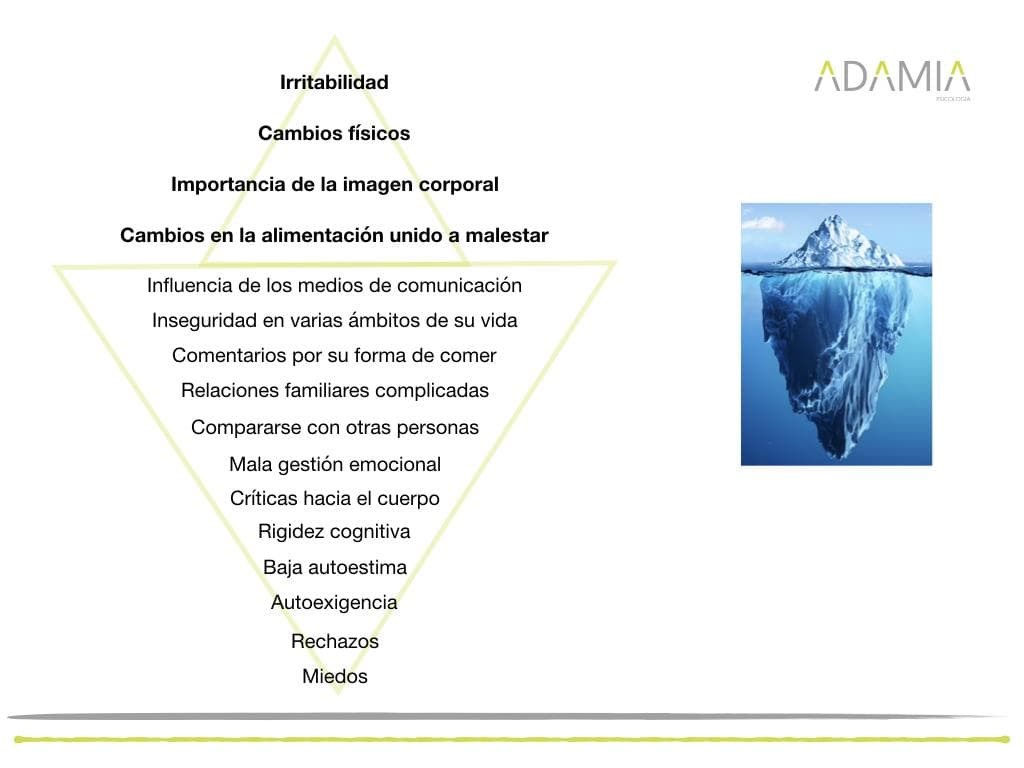 Irritabilidad

Cambios físicos

Importancia de la imagen corporal

Cambios en la alimentación unido a malestar

Influencia de los medios de comunicación

Inseguridad en varias ámbitos de su vida

Comentarios por su forma de comer

Relaciones familiares complicadas

Compararse con otras personas

Mala gestión emocional

Críticas hacia el cuerpo

Rigidez cognitiva

Baja autoestima

Autoexigencia

Rechazos

Miedos

ADAMIA
PSICOLOGÍA